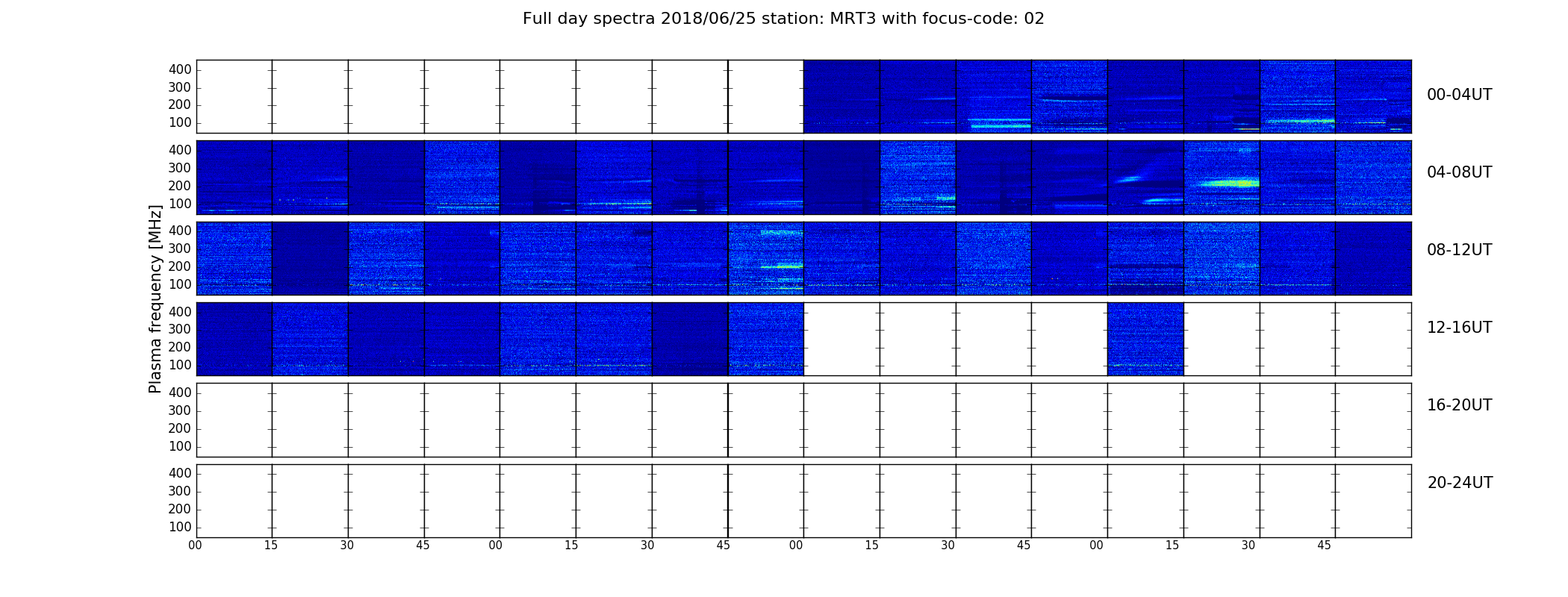 Full day spectra 2018/06/25 station: MRT3 with focus-code: 02

Plasma frequency [MHz]

400
300
200
100

00-04UT

400
300
200
100

04-08UT

400
300
200
100

08-12UT

400
300
200
100

12-16UT

400
300
200
100

16-20UT

400
300
200
100

20-24UT

00 15 30 45 00 15 30 45 00 15 30 45 00 15 30 45